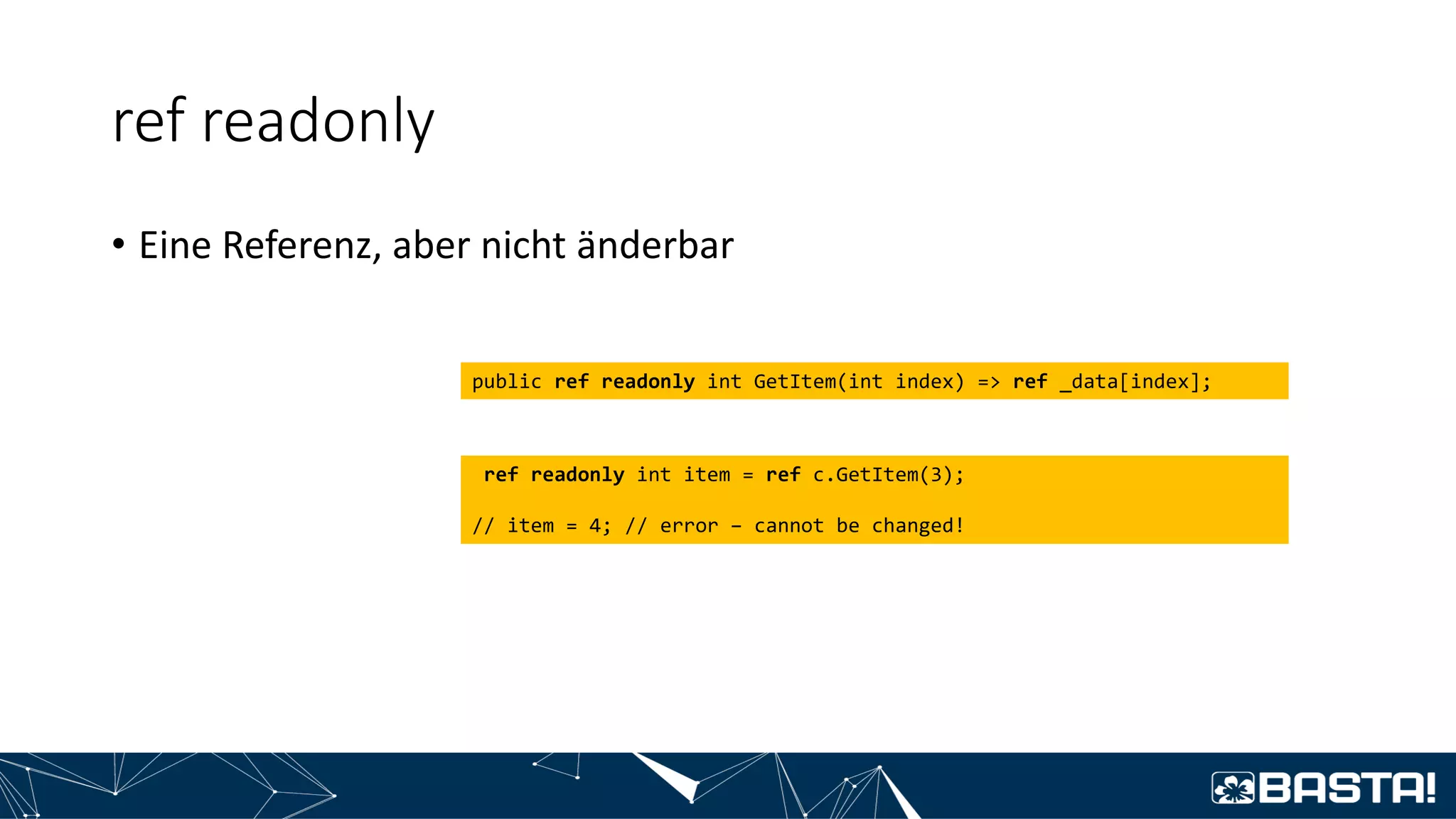 ref readonly

• Eine Referenz, aber nicht änderbar

public ref readonly int GetItem(int index) => ref _data[index];

ref readonly int item = ref c.GetItem(3);

// item = 4; // error – cannot be changed!

BASTA!